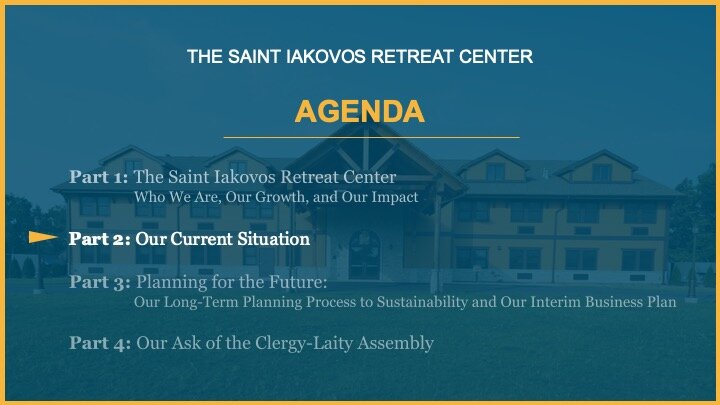 THE SAINT IAKOVOS RETREAT CENTER

AGENDA

Part 1: The Saint Iakovos Retreat Center
Who We Are, Our Growth, and Our Impact

Part 2: Our Current Situation

Part 3: Planning for the Future:
Our Long-Term Planning Process to Sustainability and Our Interim Business Plan

Part 4: Our Ask of the Clergy-Laity Assembly